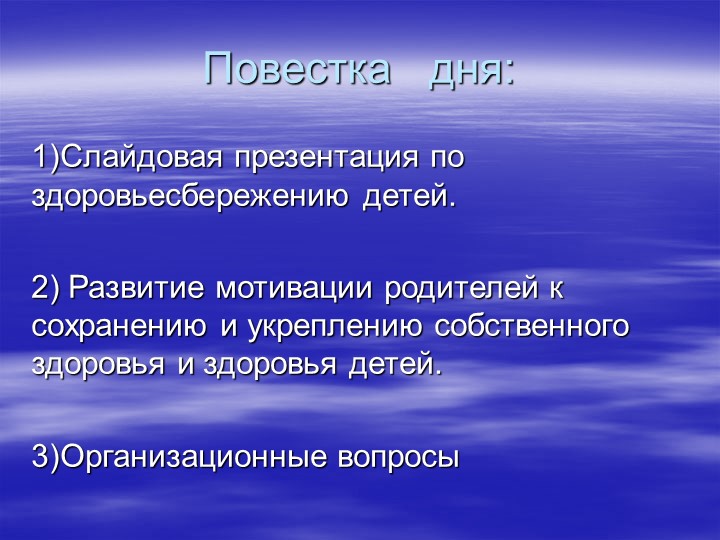 Повестка дня:

1)Слайдовая презентация по здоровьесбережению детей.

2) Развитие мотивации родителей к сохранению и укреплению собственного здоровья и здоровья детей.

3)Организационные вопросы